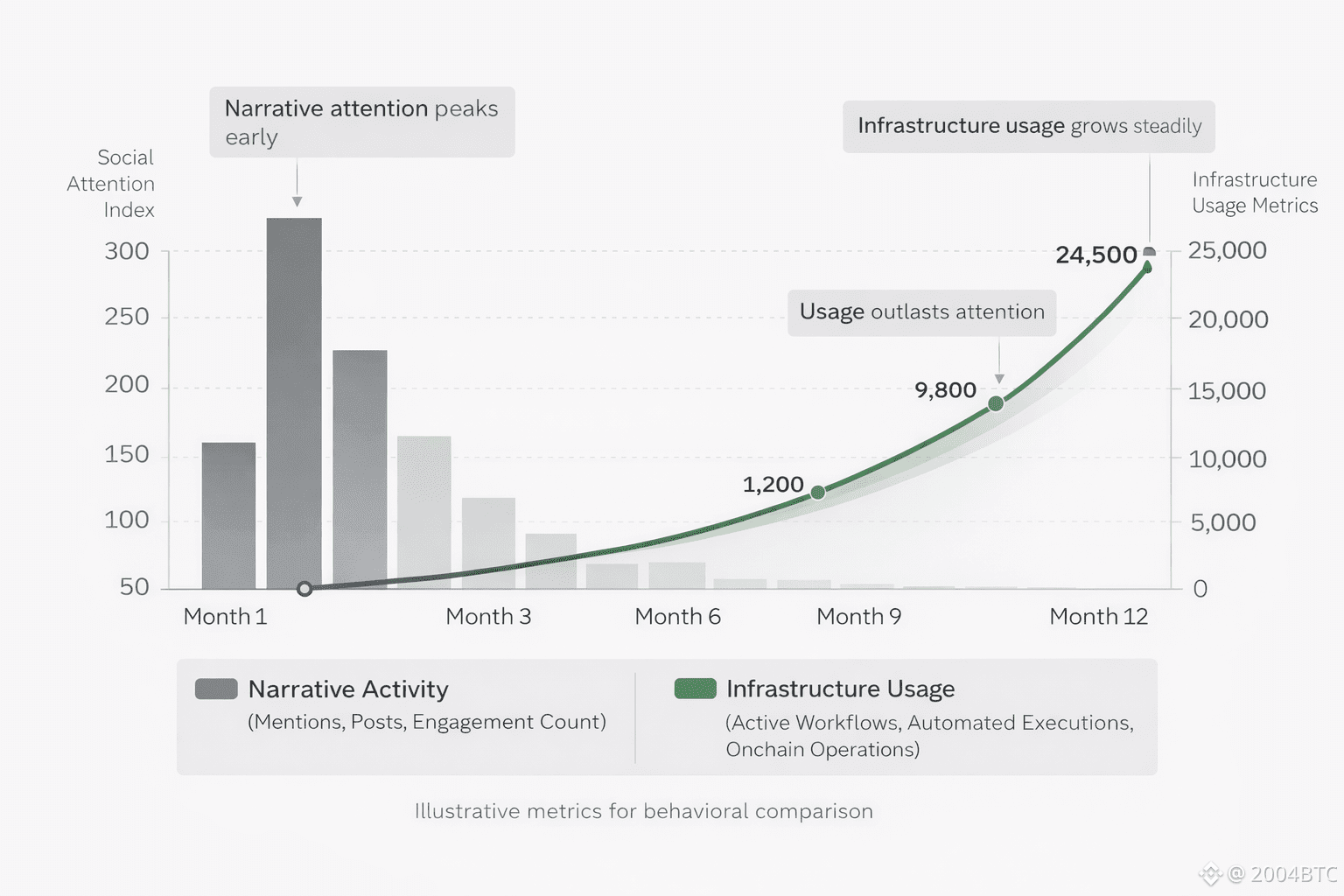 Narrative attention peaks early

Infrastructure usage grows steadily

Social Attention Index

Infrastructure Usage Metrics

300
250
200
150
100
50

25,000
20,000
15,000
10,000
5,000
0

24,500

Usage outlasts attention

9,800

1,200

Month 1
Month 3
Month 6
Month 9
Month 12

Narrative Activity
(Mentions, Posts, Engagement Count)

Infrastructure Usage
(Active Workflows, Automated Executions, Onchain Operations)

Illustrative metrics for behavioral comparison

@ 2004BTC